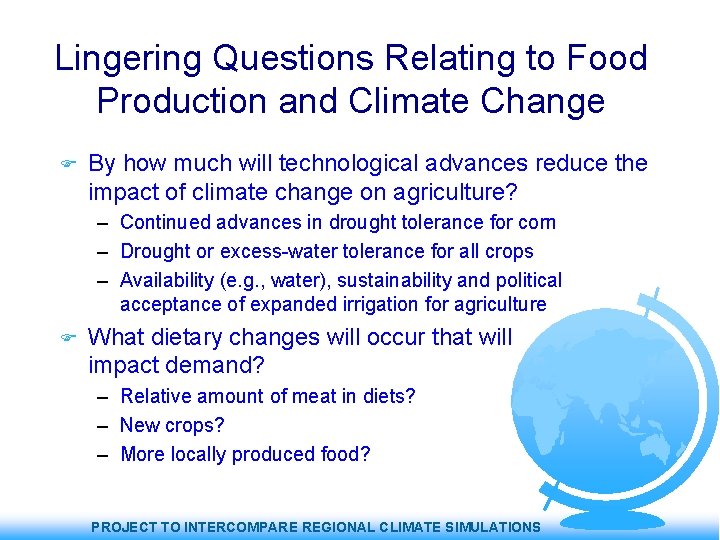 Lingering Questions Relating to Food Production and Climate Change

By how much will technological advances reduce the impact of climate change on agriculture?
– Continued advances in drought tolerance for corn
– Drought or excess-water tolerance for all crops
– Availability (e.g., water), sustainability and political acceptance of expanded irrigation for agriculture

What dietary changes will occur that will impact demand?
– Relative amount of meat in diets?
– New crops?
– More locally produced food?

PROJECT TO INTERCOMPARE REGIONAL CLIMATE SIMULATIONS